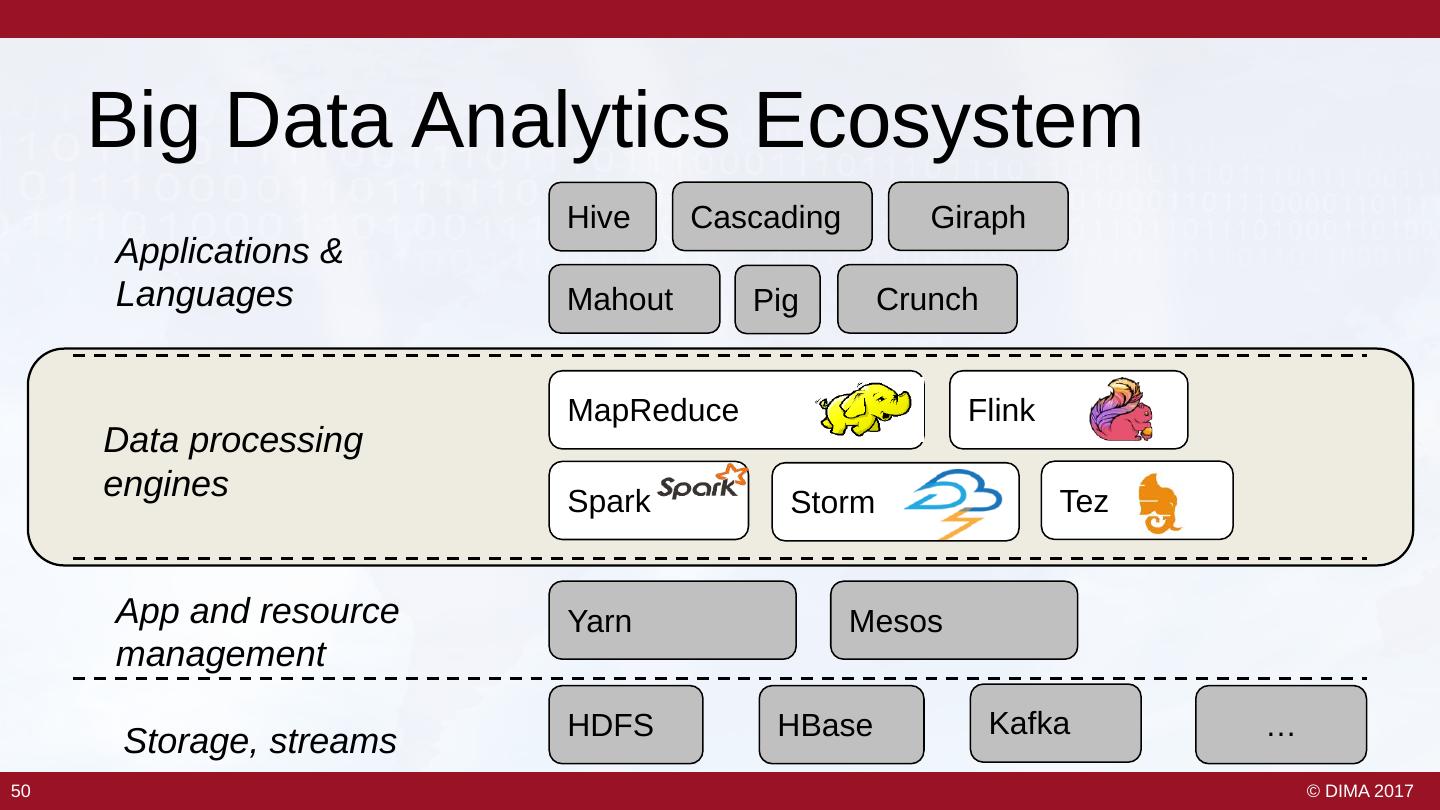 Big Data Analytics Ecosystem

Applications & Languages

Hive Cascading Giraph

Mahout Pig Crunch

Data processing engines

MapReduce Flink

Spark Spark Storm Tez

App and resource management

Yarn Mesos

Storage, streams

HDFS HBase Kafka …

50

© DIMA 2017